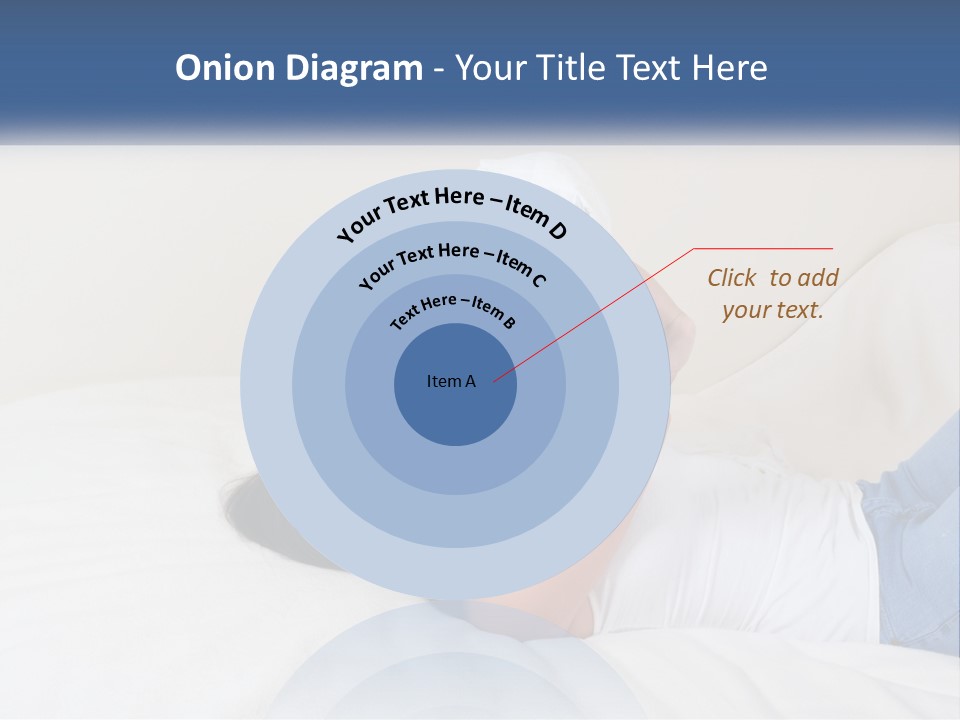 Onion Diagram - Your Title Text Here

Your Text Here – Item D

Your Text Here – Item C

Text Here – Item B

Item A

Click to add your text.